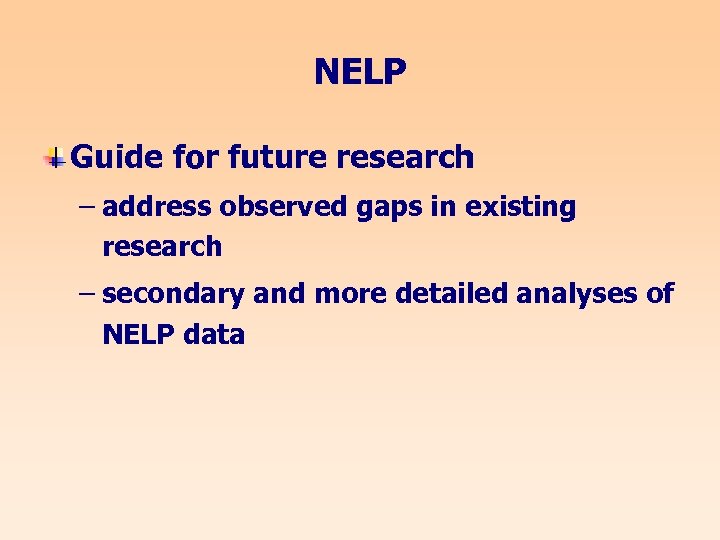 NELP

Guide for future research

– address observed gaps in existing research

– secondary and more detailed analyses of NELP data